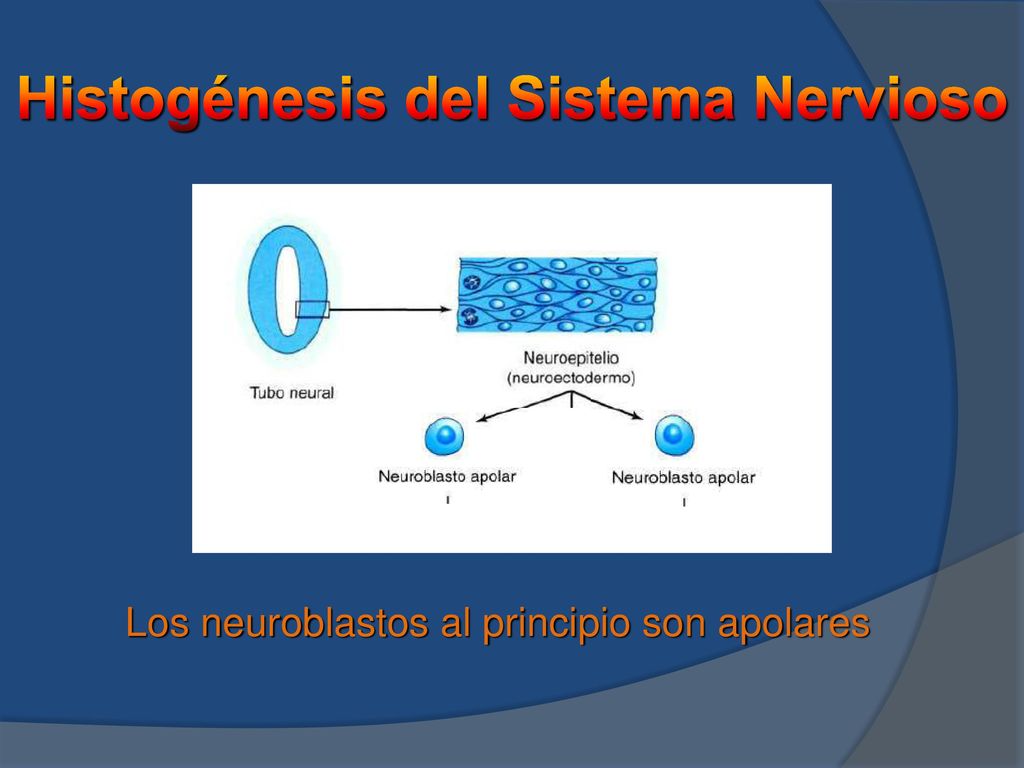 Histogénesis del Sistema Nervioso

Tubo neural

Neuroepitelio
(neuroectodermo)

Neuroblasto apolar

Neuroblasto apolar

Los neuroblastos al principio son apolares